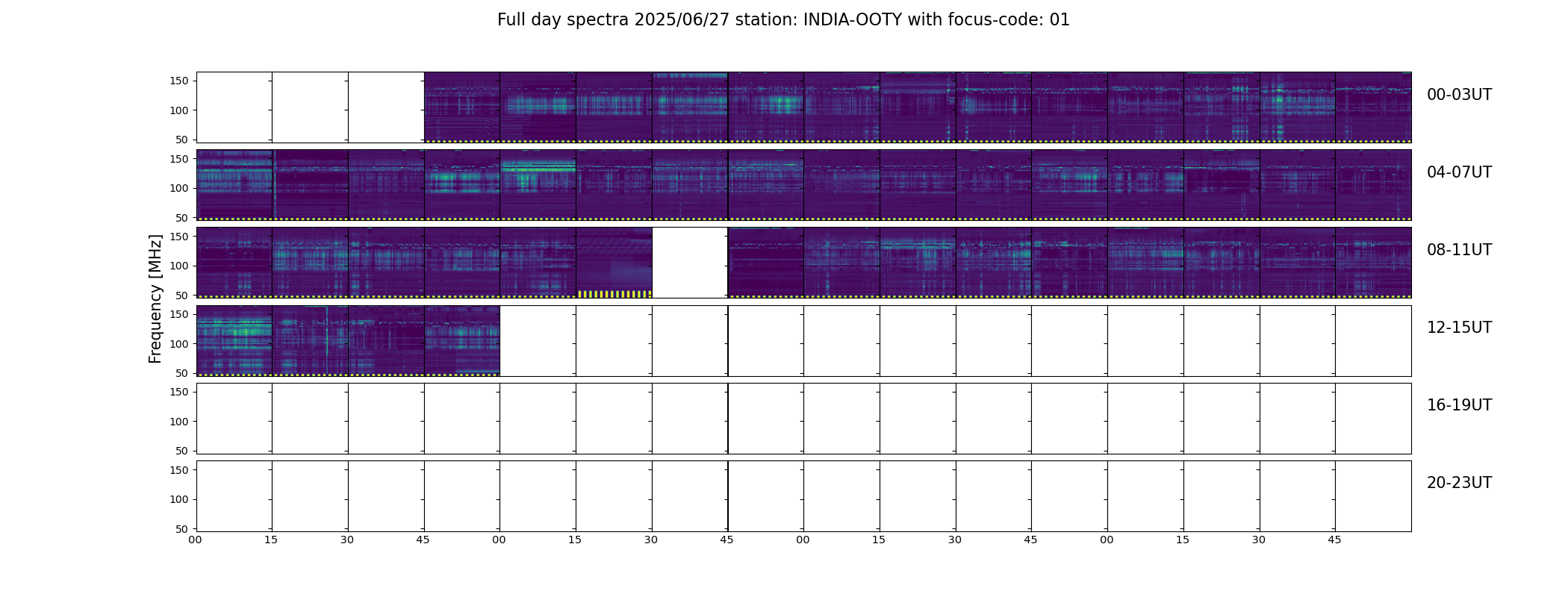 Full day spectra 2025/06/27 station: INDIA-OOTY with focus-code: 01

Frequency [MHz]

150
100
50
00-03UT

150
100
50
04-07UT

150
100
50
08-11UT

150
100
50
12-15UT

150
100
50
16-19UT

150
100
50
20-23UT

00 15 30 45 00 15 30 45 00 15 30 45 00 15 30 45